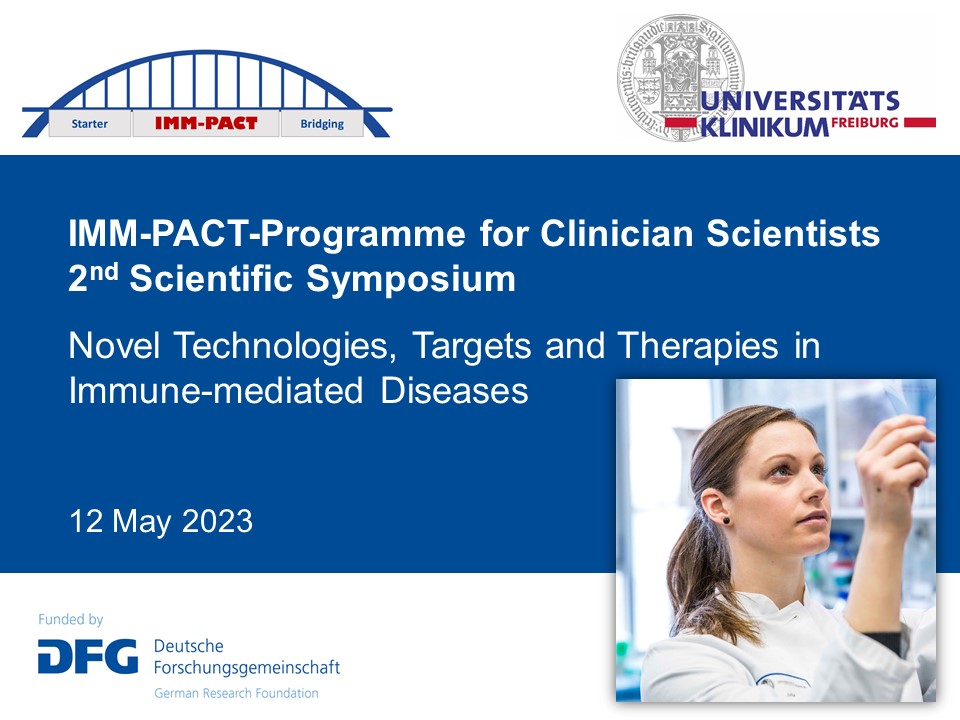 Starter IMM-PACT Bridging

UNIVERSITÄTS KLINIKUM FREIBURG

IMM-PACT-Programme for Clinician Scientists
2$^{nd}$ Scientific Symposium

Novel Technologies, Targets and Therapies in Immune-mediated Diseases

12 May 2023

Funded by
DFG Deutsche Forschungsgemeinschaft
German Research Foundation